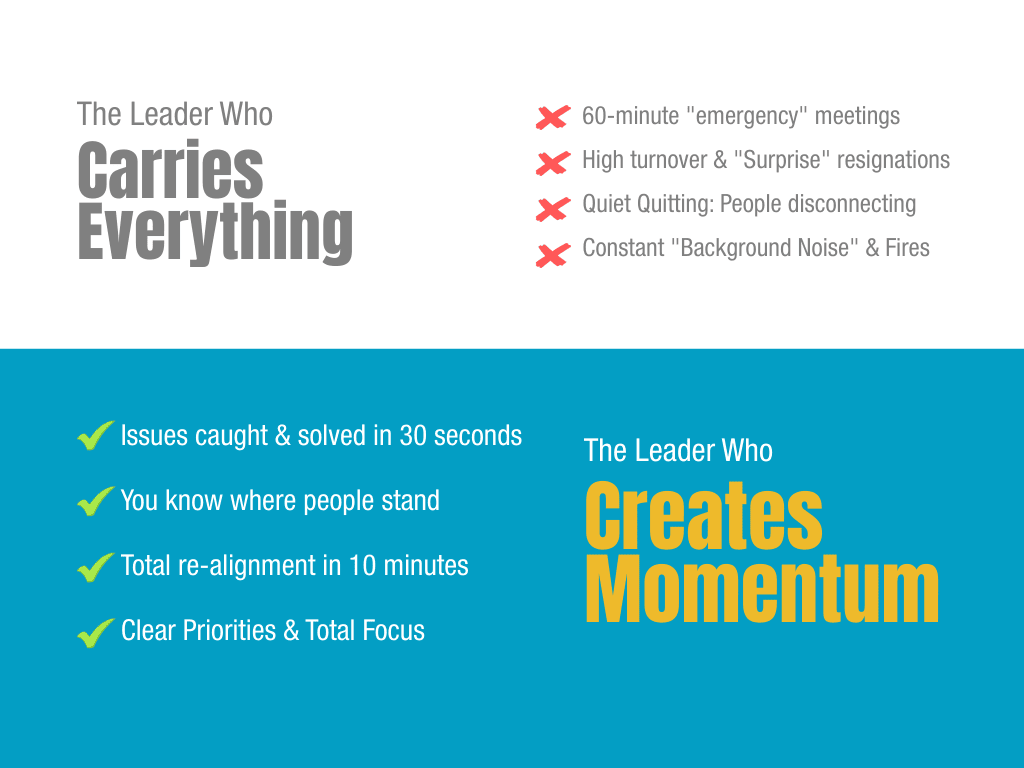 The Leader Who
Carries Everything

60-minute "emergency" meetings
High turnover & "Surprise" resignations
Quiet Quitting: People disconnecting
Constant "Background Noise" & Fires

Issues caught & solved in 30 seconds
You know where people stand
Total re-alignment in 10 minutes
Clear Priorities & Total Focus

The Leader Who
Creates Momentum